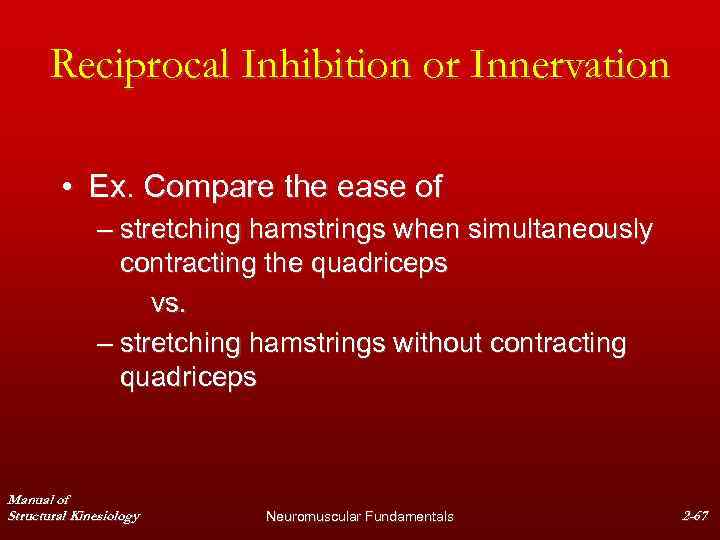 Reciprocal Inhibition or Innervation

• Ex. Compare the ease of

– stretching hamstrings when simultaneously contracting the quadriceps

vs.

– stretching hamstrings without contracting quadriceps

Manual of Structural Kinesiology

Neuromuscular Fundamentals

2-67